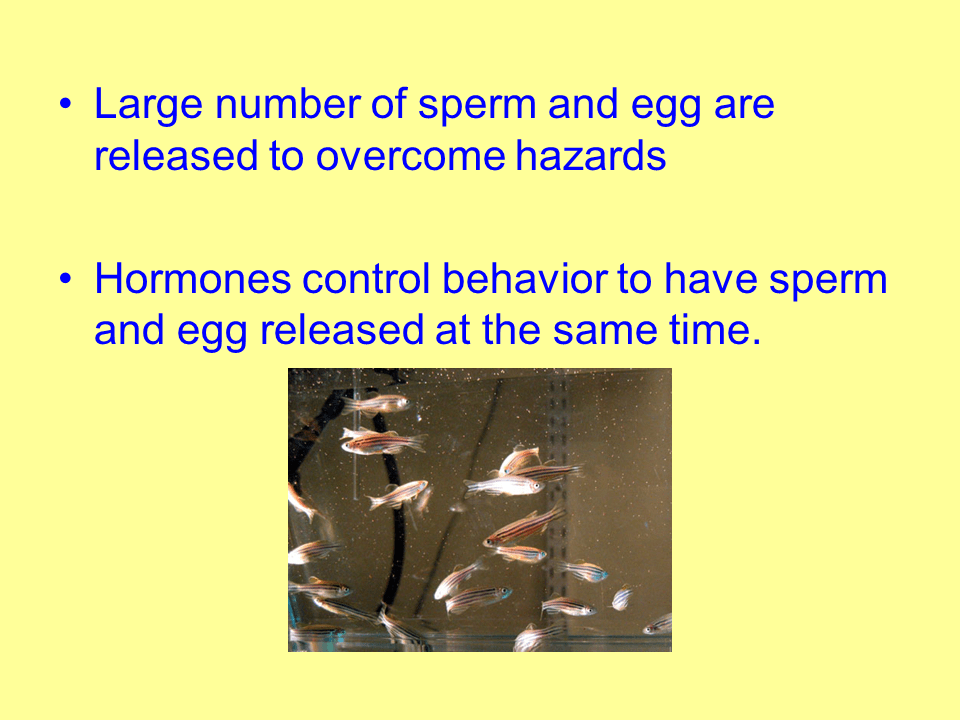 • Large number of sperm and egg are released to overcome hazards

• Hormones control behavior to have sperm and egg released at the same time.